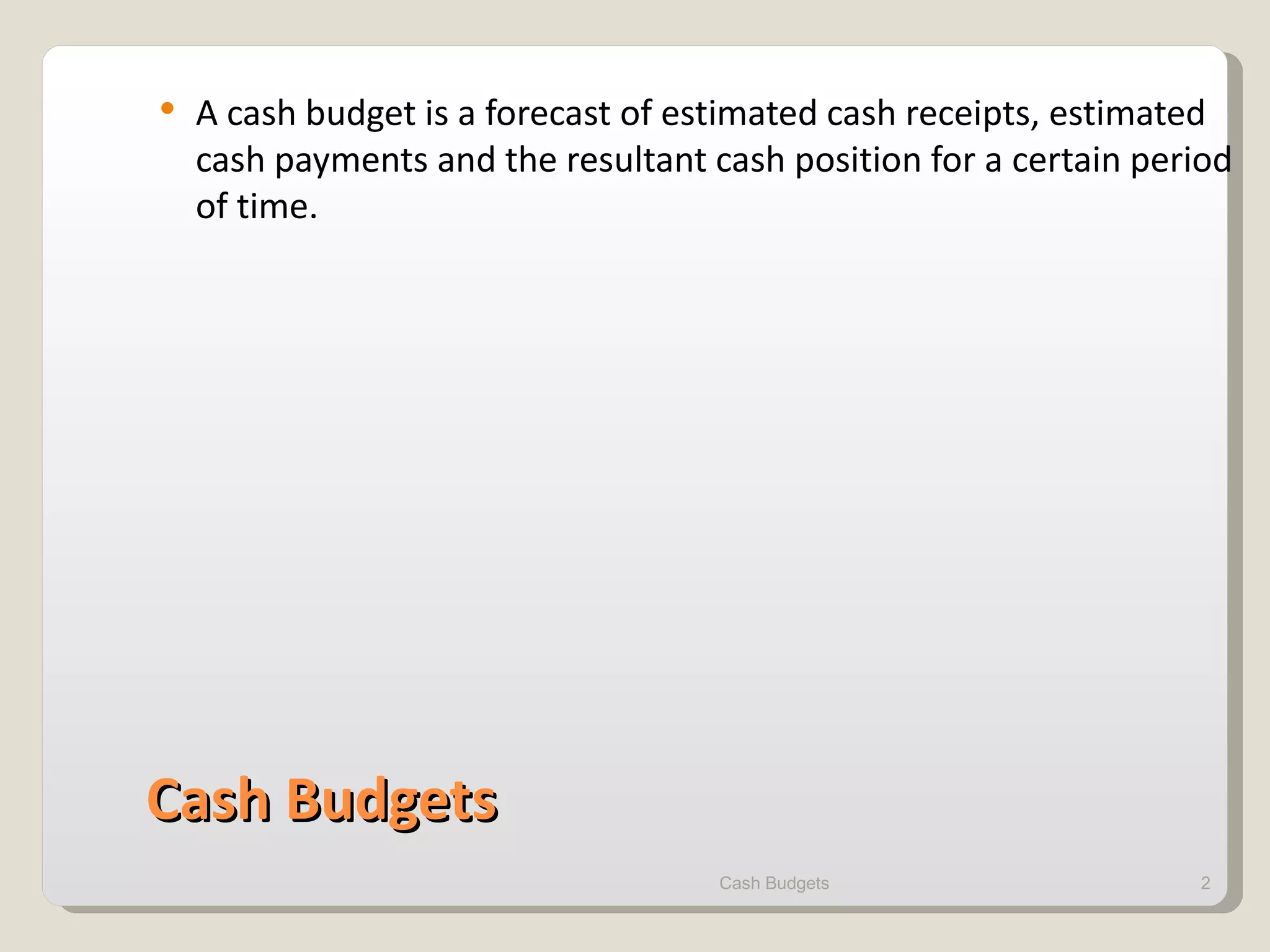 • A cash budget is a forecast of estimated cash receipts, estimated cash payments and the resultant cash position for a certain period of time.

Cash Budgets

Cash Budgets 2